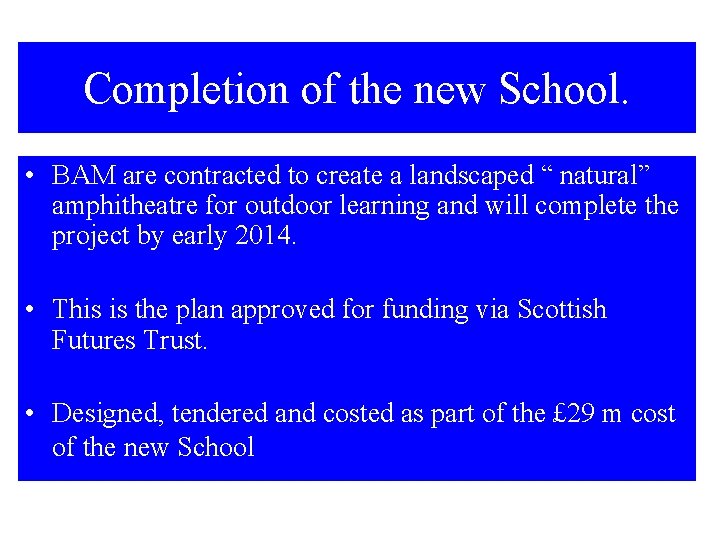 Completion of the new School.

• BAM are contracted to create a landscaped " natural" amphitheatre for outdoor learning and will complete the project by early 2014.

• This is the plan approved for funding via Scottish Futures Trust.

• Designed, tendered and costed as part of the £29 m cost of the new School